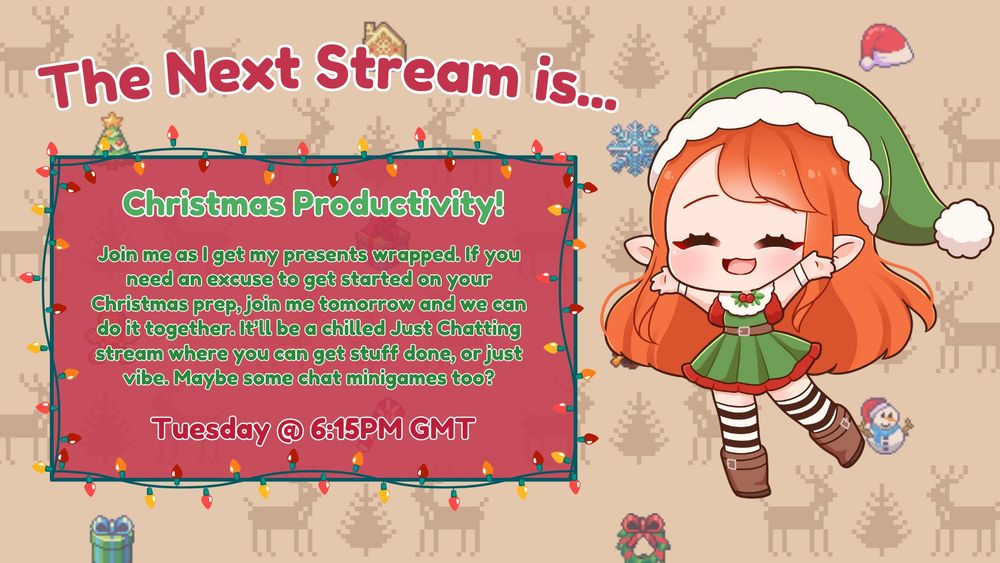 The Next Stream is...

Christmas Productivity!

Join me as I get my presents wrapped. If you need an excuse to get started on your Christmas prep, join me tomorrow and we can do it together. It'll be a chilled Just Chatting stream where you can get stuff done, or just vibe. Maybe some chat minigames too?

Tuesday @ 6:15PM GMT